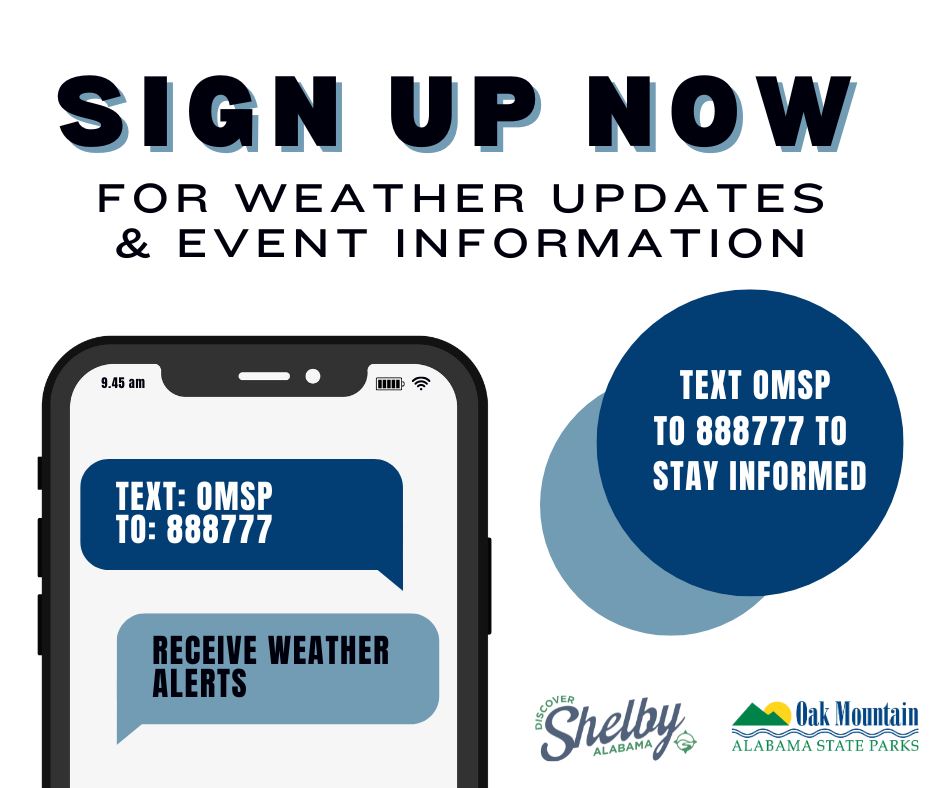 SIGN UP NOW
FOR WEATHER UPDATES & EVENT INFORMATION

9.45 am

TEXT: OMSP
TO: 888777

RECEIVE WEATHER ALERTS

TEXT OMSP TO 888777 TO STAY INFORMED

DISCOVER Shelby ALABAMA

Oak Mountain
ALABAMA STATE PARKS